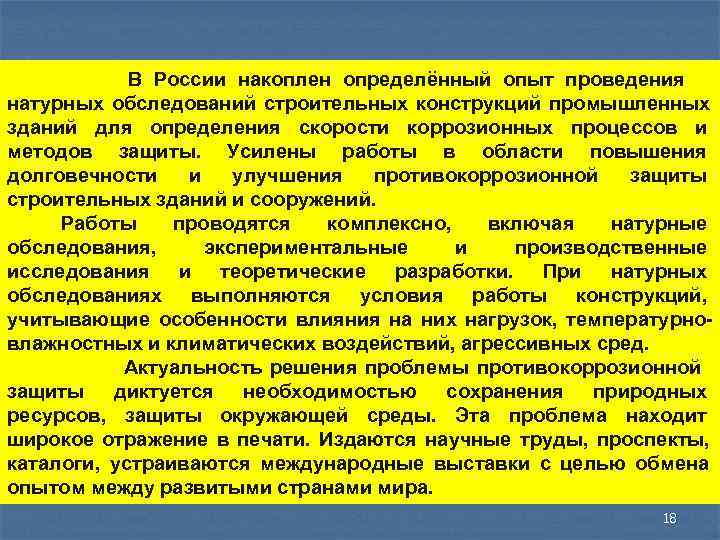 В России накоплен определённый опыт проведения натурных обследований строительных конструкций промышленных зданий для определения скорости коррозионных процессов и методов защиты. Усилены работы в области повышения долговечности и улучшения противокоррозионной защиты строительных зданий и сооружений.

Работы проводятся комплексно, включая натурные обследования, экспериментальные и производственные исследования и теоретические разработки. При натурных обследованиях выполняются условия работы конструкций, учитывающие особенности влияния на них нагрузок, температурно-влажностных и климатических воздействий, агрессивных сред.

Актуальность решения проблемы противокоррозионной защиты диктуется необходимостью сохранения природных ресурсов, защиты окружающей среды. Эта проблема находит широкое отражение в печати. Издаются научные труды, проспекты, каталоги, устраиваются международные выставки с целью обмена опытом между развитыми странами мира.

18